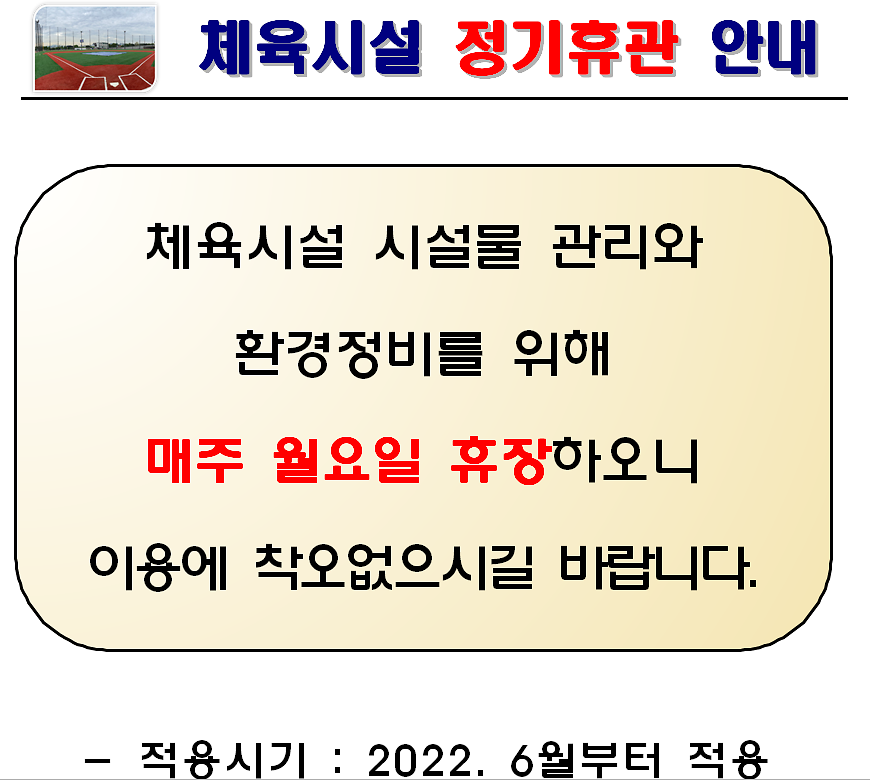 체육시설 정기휴관 안내

체육시설 시설물 관리와

환경정비를 위해

매주 월요일 휴장하오니

이용에 착오없으시길 바랍니다.

- 적용시기 : 2022. 6월부터 적용